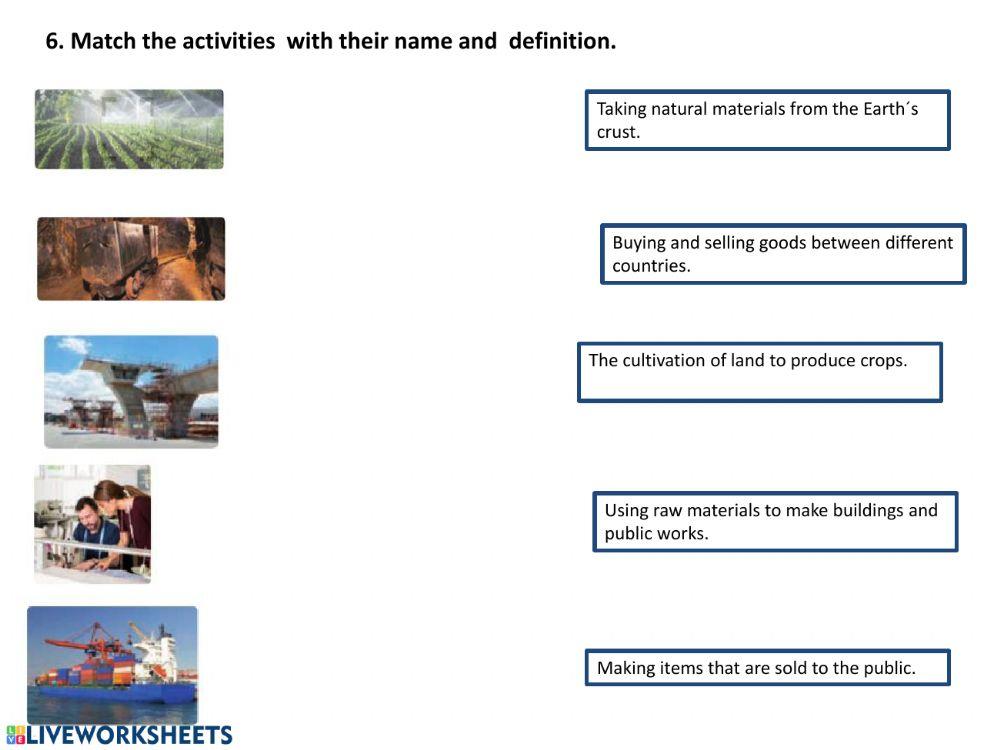 6. Match the activities with their name and definition.

Taking natural materials from the Earth´s crust.

Buying and selling goods between different countries.

The cultivation of land to produce crops.

Using raw materials to make buildings and public works.

Making items that are sold to the public.

LIVEWORKSHEETS